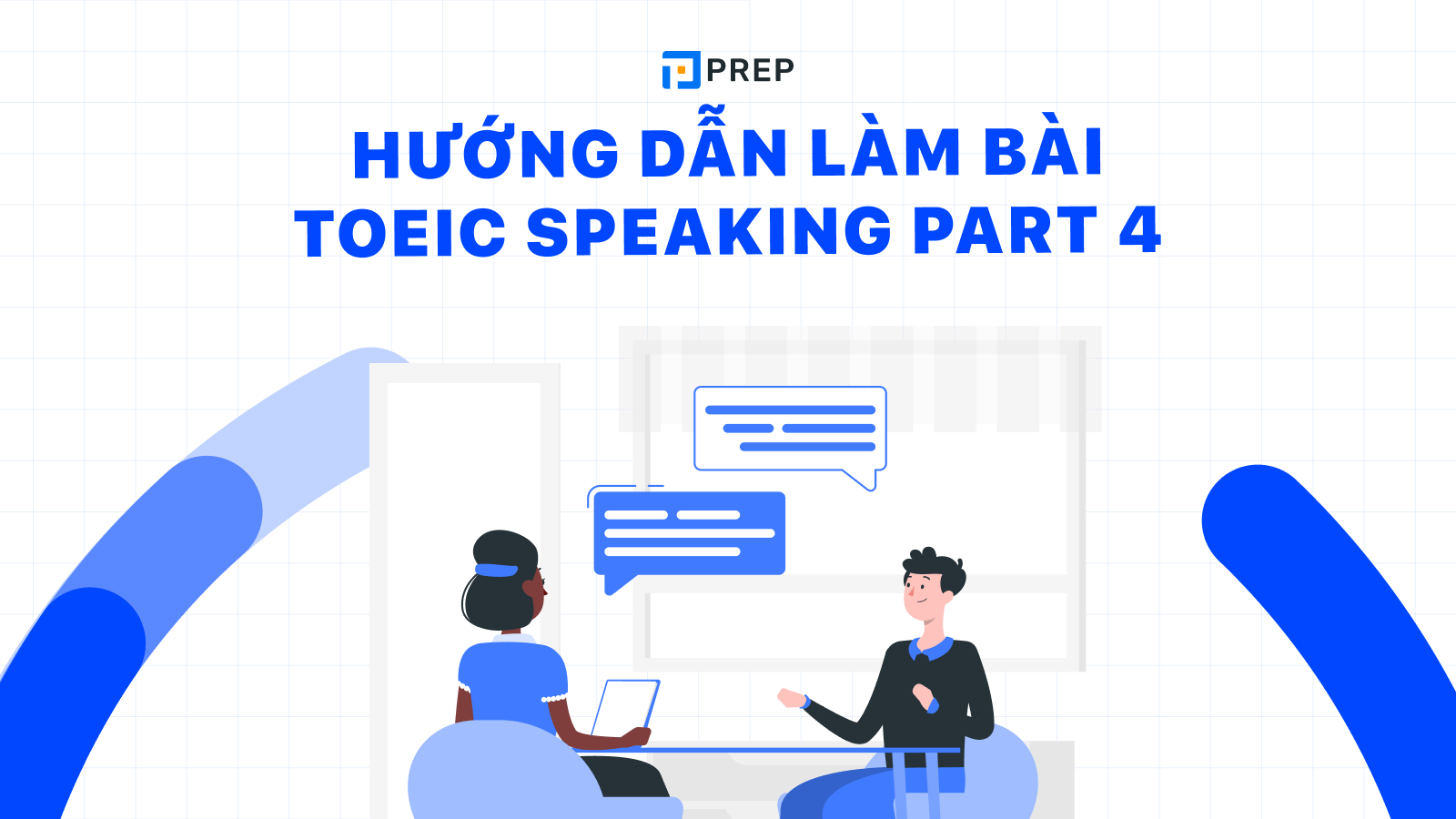 PREP

HƯỚNG DẪN LÀM BÀI TOEIC SPEAKING PART 4